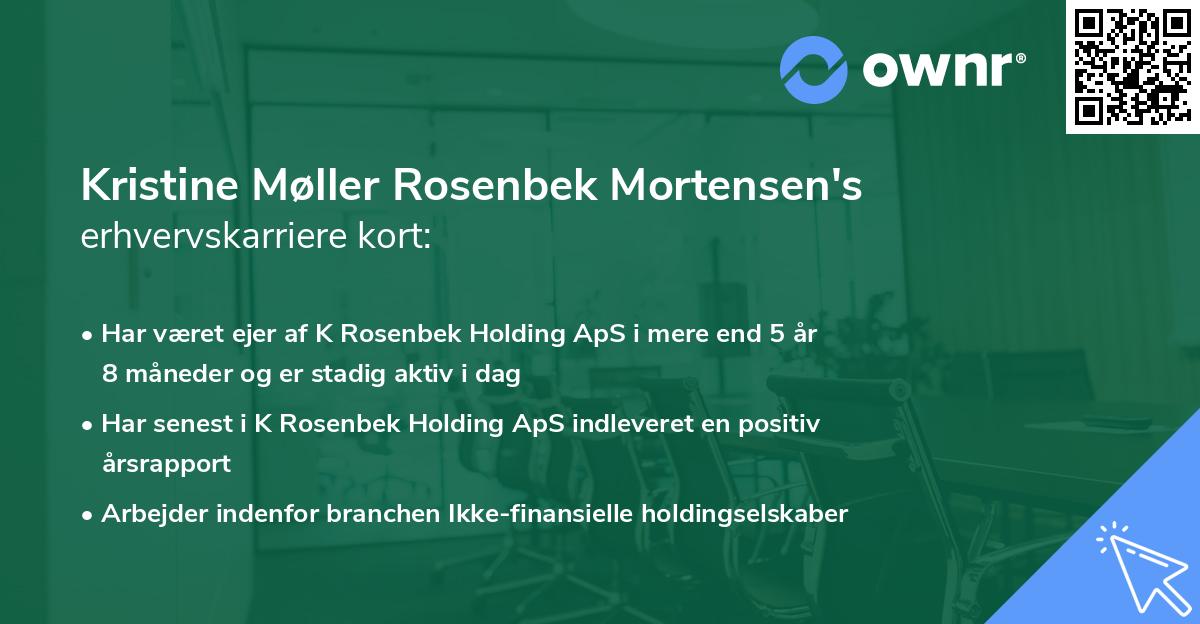 ownr®

Kristine Møller Rosenbek Mortensen's
erhvervskarriere kort:

• Har været ejer af K Rosenbek Holding ApS i mere end 5 år 8 måneder og er stadig aktiv i dag
• Har senest i K Rosenbek Holding ApS indleveret en positiv årsrapport
• Arbejder indenfor branchen Ikke-finansielle holdingselskaber